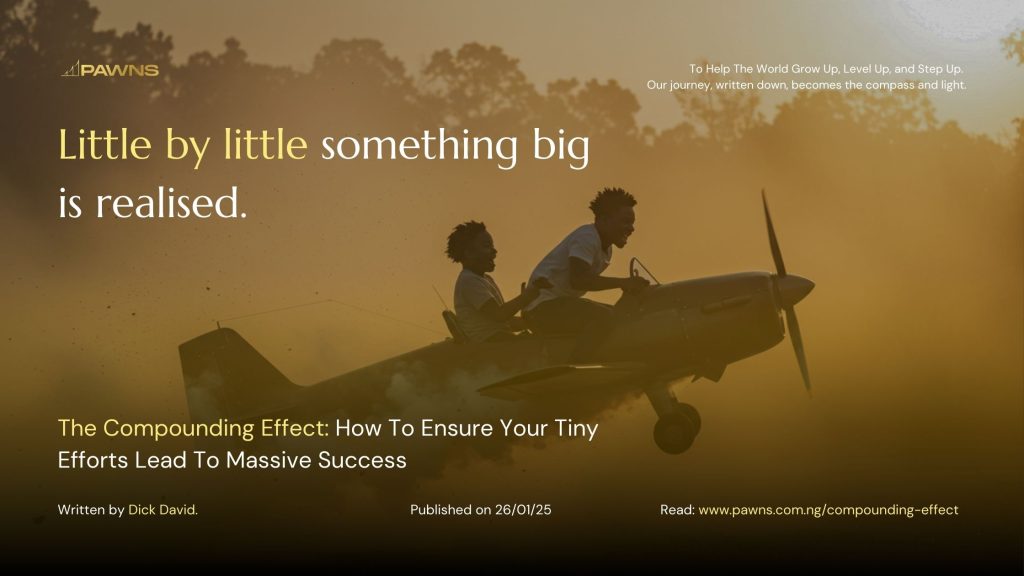 PAWNS

To Help The World Grow Up, Level Up, and Step Up.
Our journey, written down, becomes the compass and light.

Little by little something big is realised.

The Compounding Effect: How To Ensure Your Tiny Efforts Lead To Massive Success

Written by Dick David.

Published on 26/01/25

Read: www.pawns.com.ng/compounding-effect